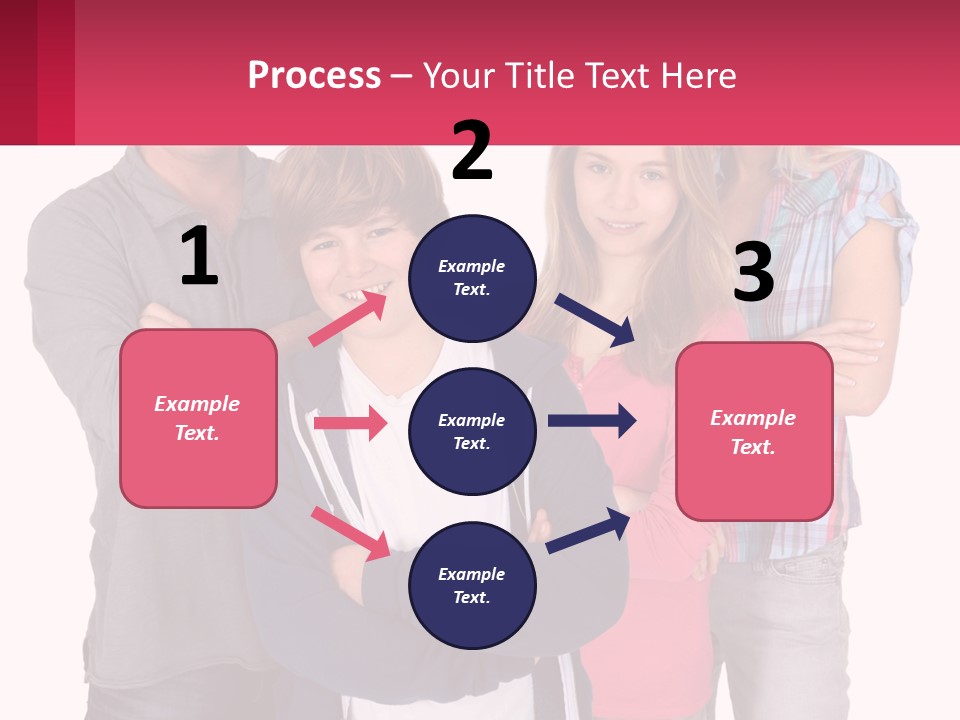 Process – Your Title Text Here

1

Example Text.

2

Example Text.

Example Text.

Example Text.

3

Example Text.